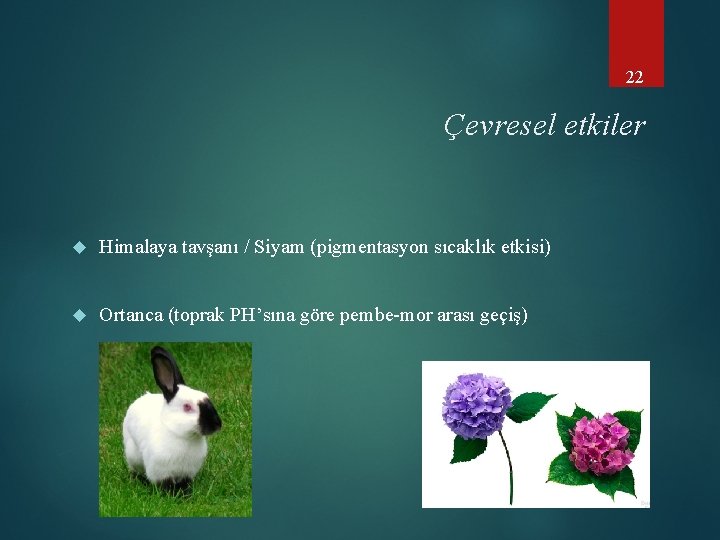 22

Çevresel etkiler

Himalaya tavşanı / Siyam (pigmentasyon sıcaklık etkisi)

Ortanca (toprak PH'sına göre pembe-mor arası geçiş)